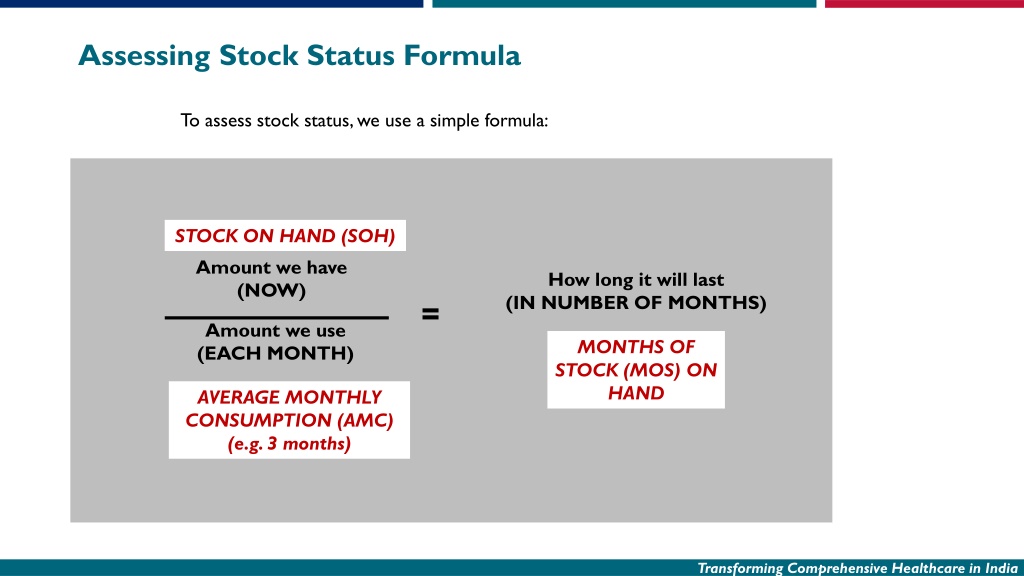 Assessing Stock Status Formula

To assess stock status, we use a simple formula:

STOCK ON HAND (SOH)

Amount we have (NOW)

Amount we use (EACH MONTH)

AVERAGE MONTHLY CONSUMPTION (AMC) (e.g. 3 months)

=

How long it will last (IN NUMBER OF MONTHS)

MONTHS OF STOCK (MOS) ON HAND

Transforming Comprehensive Healthcare in India